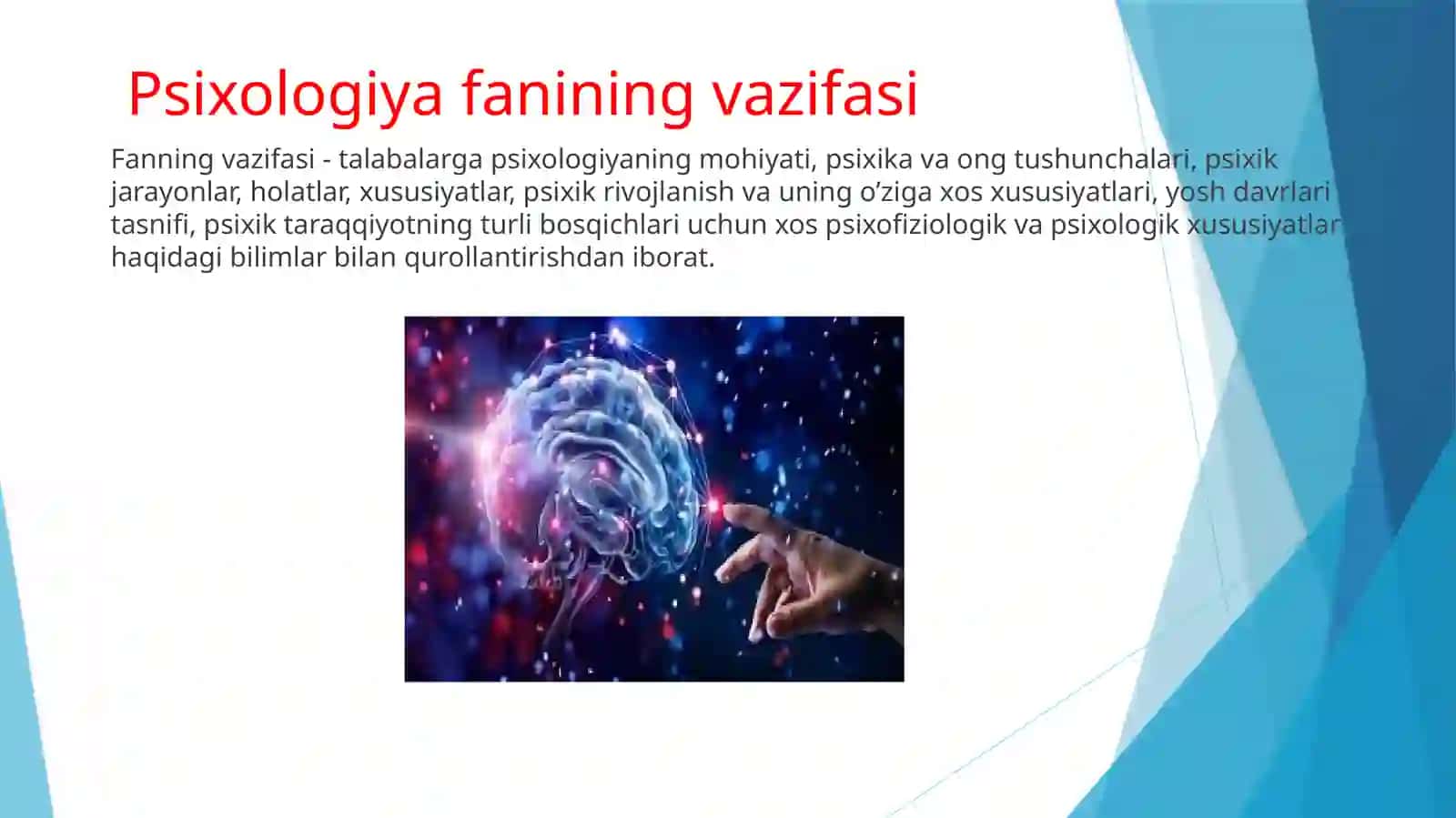 Psixologiya fanining vazifasi

Fanning vazifasi - talabalarga psixologiyaning mohiyati, psixika va ong tushunchalari, psixik jarayonlar, holatlar, xususiyatlar, psixik rivojlanish va uning o’ziga xos xususiyatlari, yosh davrlari tasnifi, psixik taraqqiyotning turli bosqichlari uchun xos psixofiziologik va psixologik xususiyatlar haqidagi bilimlar bilan qurollantirishdan iborat.